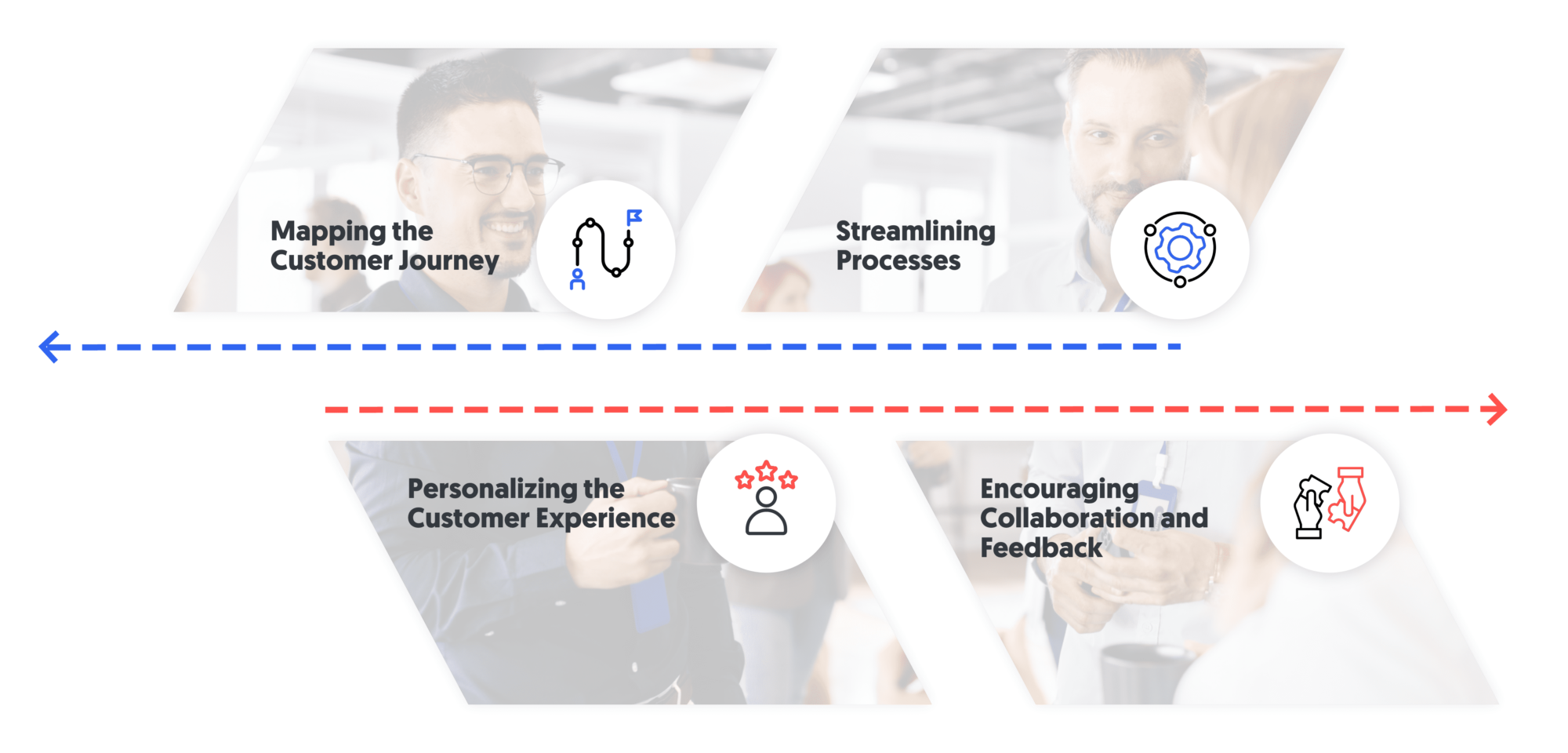 Mapping the Customer Journey

Streamlining Processes

Personalizing the Customer Experience

Encouraging Collaboration and Feedback